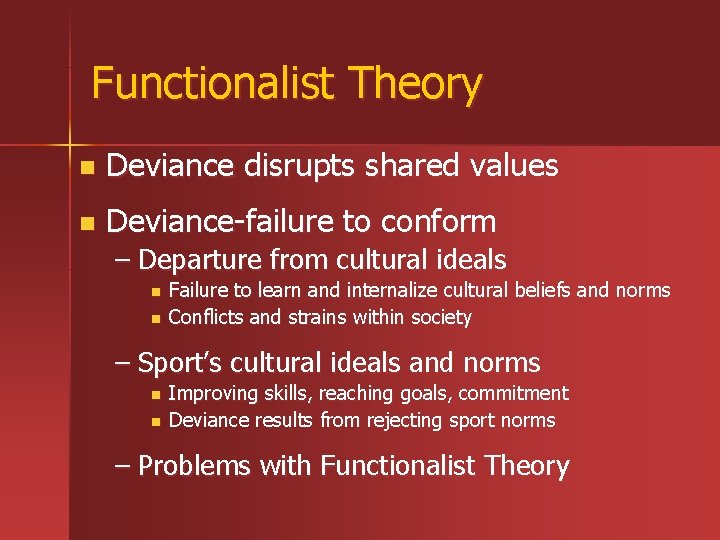 Functionalist Theory

• Deviance disrupts shared values

• Deviance-failure to conform

– Departure from cultural ideals

• Failure to learn and internalize cultural beliefs and norms
• Conflicts and strains within society

– Sport's cultural ideals and norms

• Improving skills, reaching goals, commitment
• Deviance results from rejecting sport norms

– Problems with Functionalist Theory